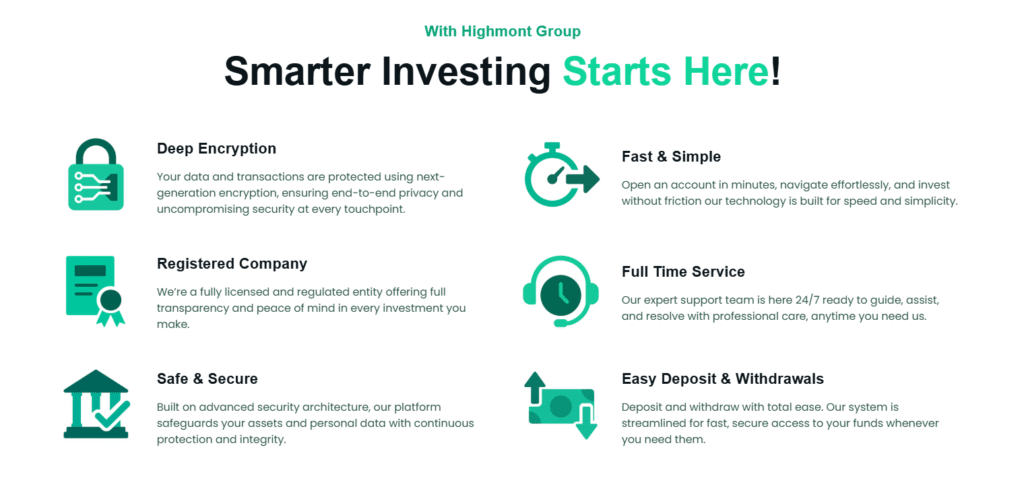 With Highmont Group

Smarter Investing Starts Here!

Deep Encryption

Your data and transactions are protected using next-generation encryption, ensuring end-to-end privacy and uncompromising security at every touchpoint.

Registered Company

We're a fully licensed and regulated entity offering full transparency and peace of mind in every investment you make.

Safe & Secure

Built on advanced security architecture, our platform safeguards your assets and personal data with continuous protection and integrity.

Fast & Simple

Open an account in minutes, navigate effortlessly, and invest without friction our technology is built for speed and simplicity.

Full Time Service

Our expert support team is here 24/7 ready to guide, assist, and resolve with professional care, anytime you need us.

Easy Deposit & Withdrawals

Deposit and withdraw with total ease. Our system is streamlined for fast, secure access to your funds whenever you need them.